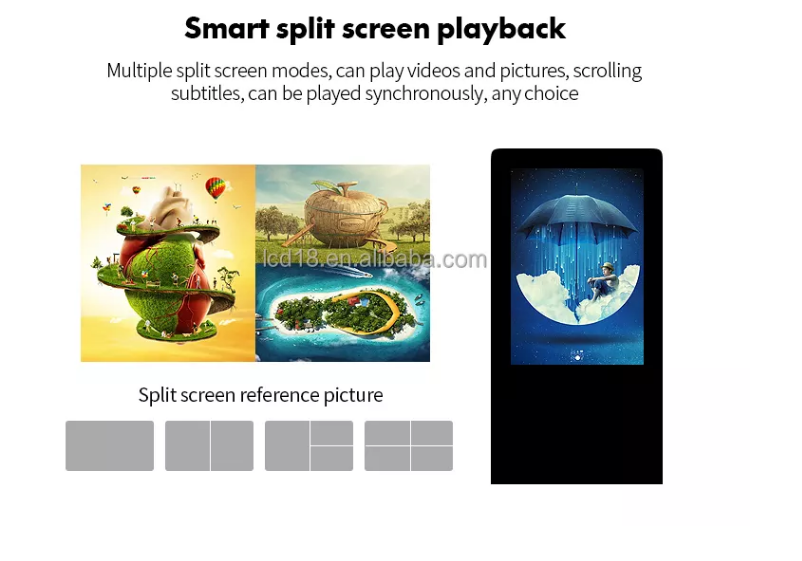 Smart split screen playback

Multiple split screen modes, can play videos and pictures, scrolling subtitles, can be played synchronously, any choice

lcd18.en.alibaba.com

Split screen reference picture